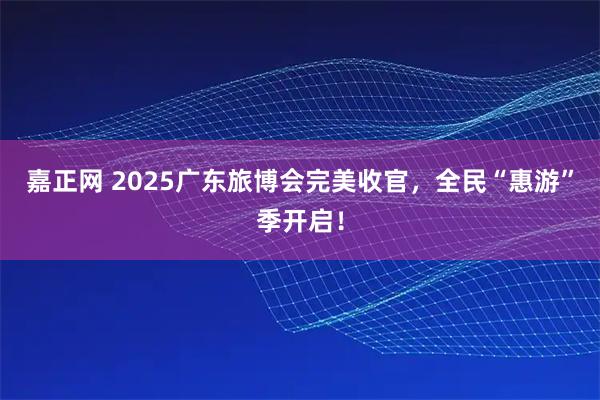 嘉正网 2025广东旅博会完美收官，全民“惠游”季开启！